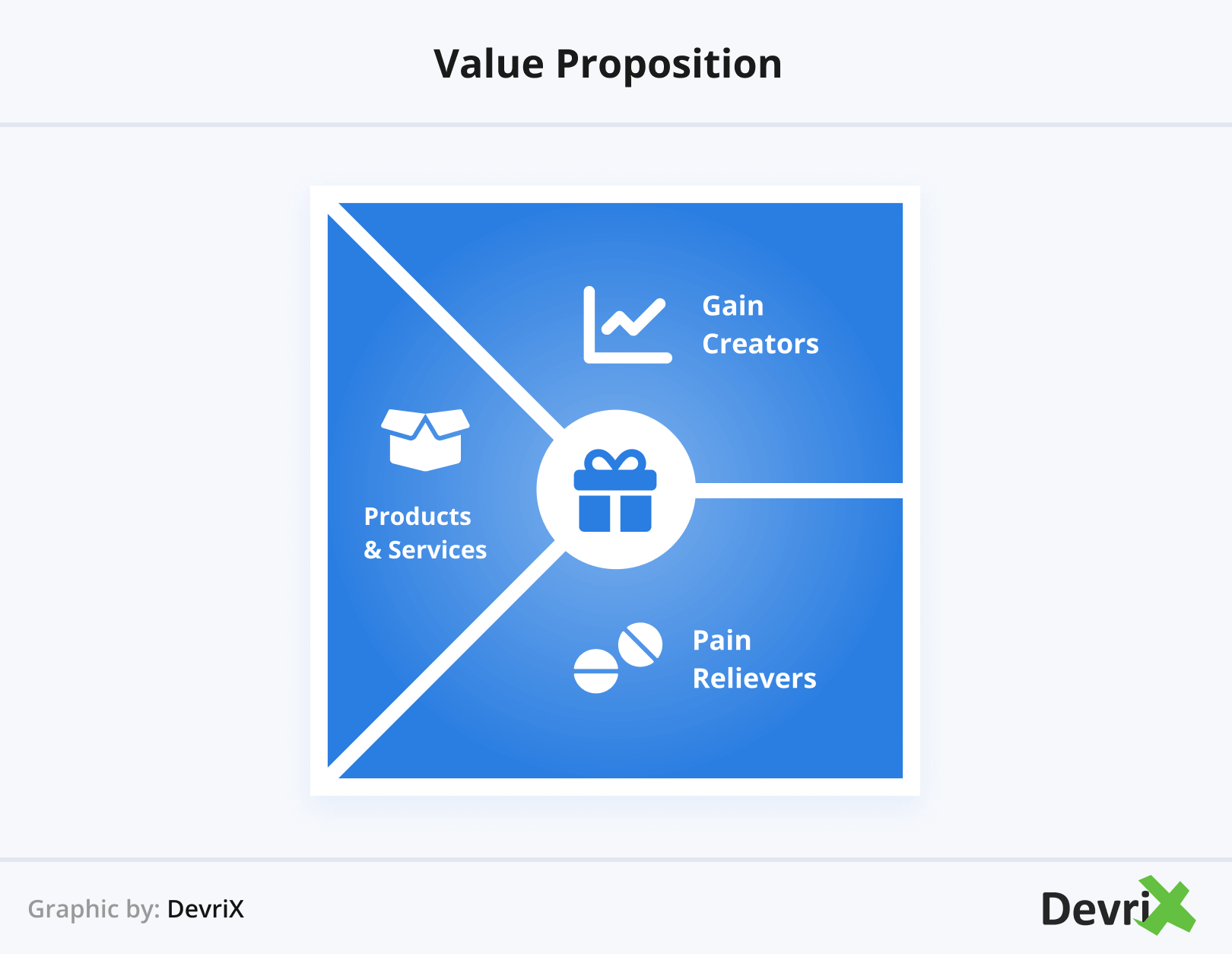 Value Proposition

Gain Creators

Products & Services

Pain Relievers

Graphic by: DevriX

DevriX